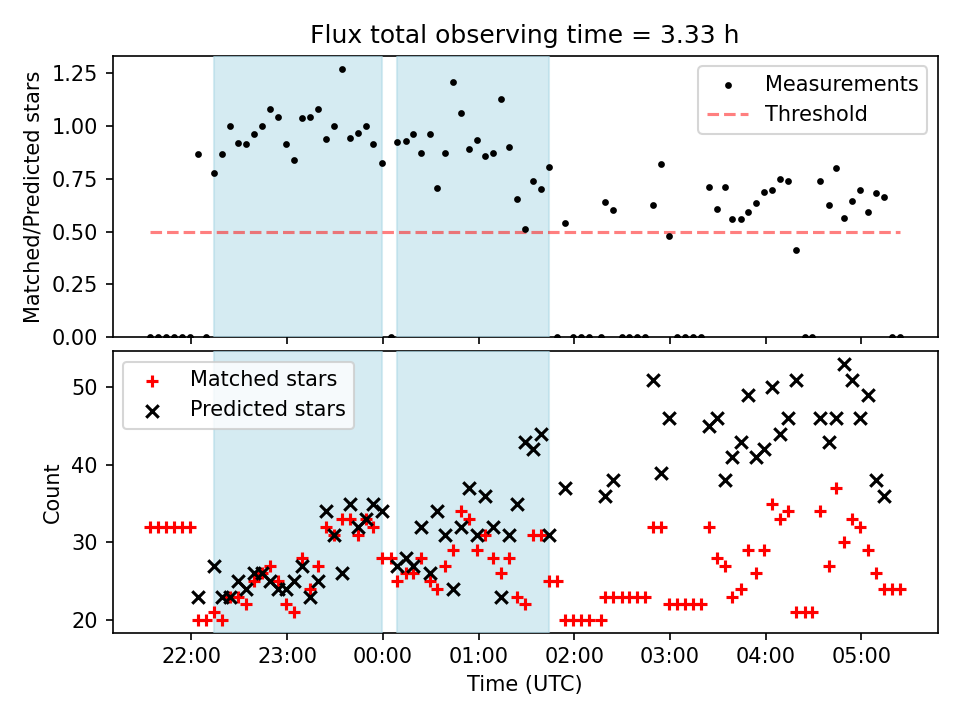 Flux total observing time = 3.33 h

Matched/Predicted stars

1.25
1.00
0.75
0.50
0.25
0.00

Measurements
Threshold

Count

50
40
30
20

Matched stars
Predicted stars

22:00
23:00
00:00
01:00
02:00
03:00
04:00
05:00

Time (UTC)